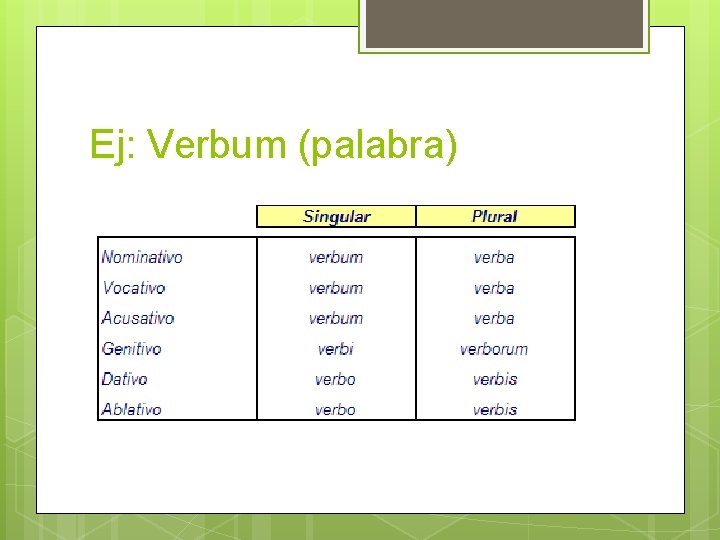 Ej: Verbum (palabra)

| | Singular | Plural |
|---|---|---|
| Nominativo | verbum | verba |
| Vocativo | verbum | verba |
| Acusativo | verbum | verba |
| Genitivo | verbi | verborum |
| Dativo | verbo | verbis |
| Ablativo | verbo | verbis |